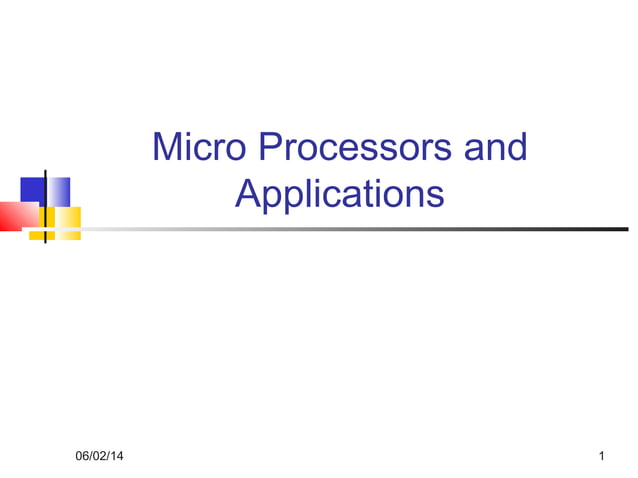 Micro Processors and Applications

06/02/14

1